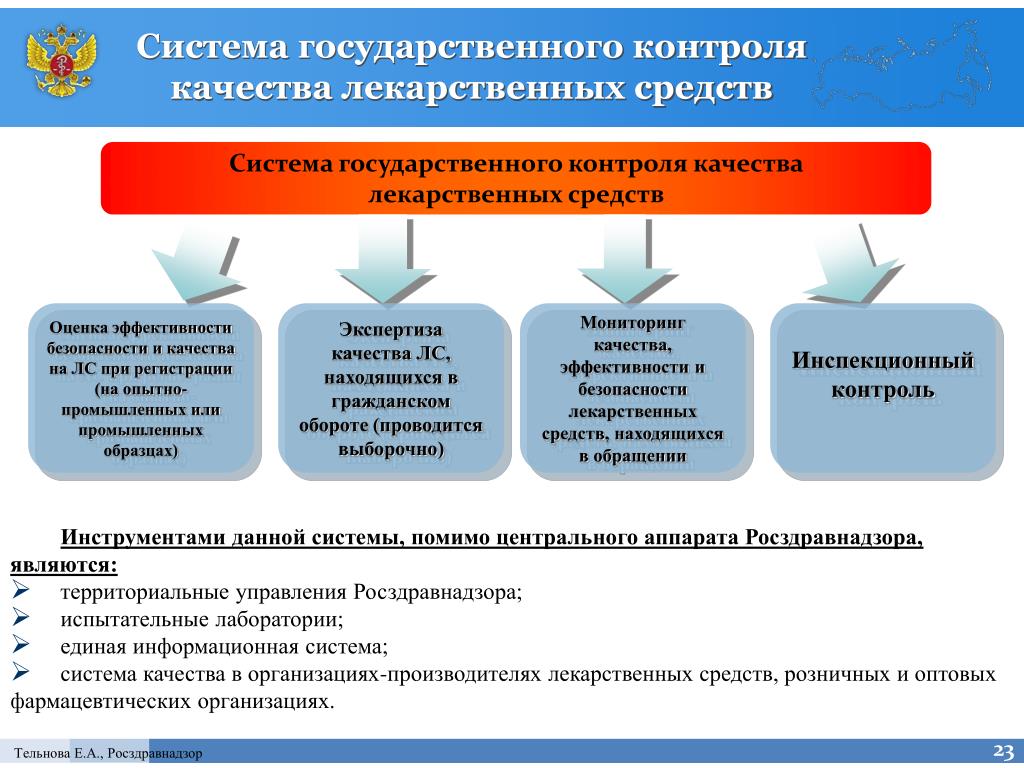 Система государственного контроля качества лекарственных средств

Система государственного контроля качества лекарственных средств

Оценка эффективности безопасности и качества на ЛС при регистрации (на опытно-промышленных или промышленных образцах)

Экспертиза качества ЛС, находящихся в гражданском обороте (проводится выборочно)

Мониторинг качества, эффективности и безопасности лекарственных средств, находящихся в обращении

Инспекционный контроль

Инструментами данной системы, помимо центрального аппарата Росздравнадзора, являются:
➢ территориальные управления Росздравнадзора;
➢ испытательные лаборатории;
➢ единая информационная система;
➢ система качества в организациях-производителях лекарственных средств, розничных и оптовых фармацевтических организациях.

Тельнова Е.А., Росздравнадзор

23